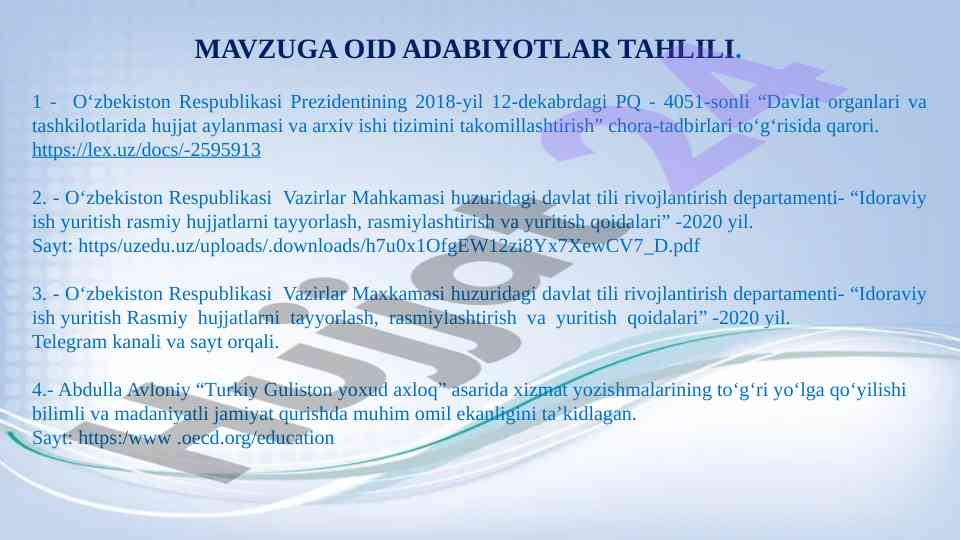 MAVZUGA OID ADABIYOTLAR TAHLILI.

1 - O‘zbekiston Respublikasi Prezidentining 2018-yil 12-dekabrdagi PQ - 4051-sonli “Davlat organlari va tashkilotlarida hujjat aylanmasi va arxiv ishi tizimini takomillashtirish” chora-tadbirlari to‘g‘risida qarori. https://lex.uz/docs/-2595913

2. - O‘zbekiston Respublikasi Vazirlar Mahkamasi huzuridagi davlat tili rivojlantirish departamenti- “Idoraviy ish yuritish rasmiy hujjatlarni tayyorlash, rasmiylashtirish va yuritish qoidalari” -2020 yil.
Sayt: https/uzedu.uz/uploads/.downloads/h7u0x1OfgEW12zi8Yx7XewCV7_D.pdf

3. - O‘zbekiston Respublikasi Vazirlar Maxkamasi huzuridagi davlat tili rivojlantirish departamenti- “Idoraviy ish yuritish Rasmiy hujjatlarni tayyorlash, rasmiylashtirish va yuritish qoidalari” -2020 yil.
Telegram kanali va sayt orqali.

4.- Abdulla Avloniy “Turkiy Guliston yoxud axloq” asarida xizmat yozishmalarining to‘g‘ri yo‘lga qo‘yilishi bilimli va madaniyatli jamiyat qurishda muhim omil ekanligini ta’kidlagan.
Sayt: https:/www .oecd.org/education

Hujjat 24